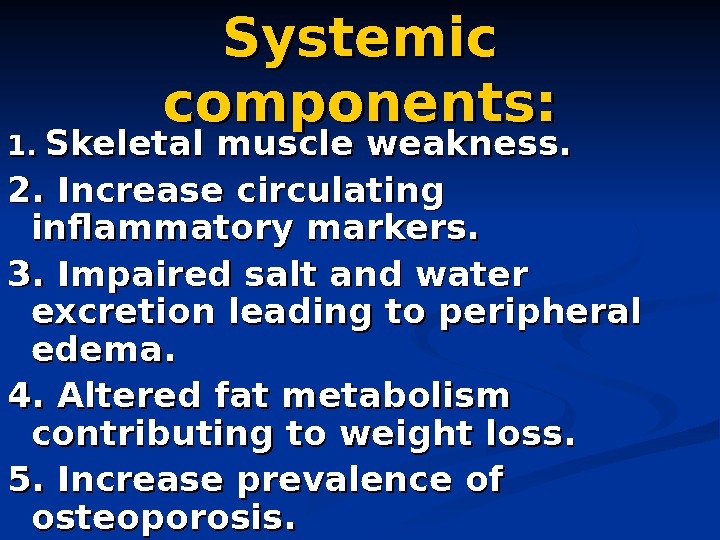 Systemic components:

1. Skeletal muscle weakness.

2. Increase circulating inflammatory markers.

3. Impaired salt and water excretion leading to peripheral edema.

4. Altered fat metabolism contributing to weight loss.

5. Increase prevalence of osteoporosis.